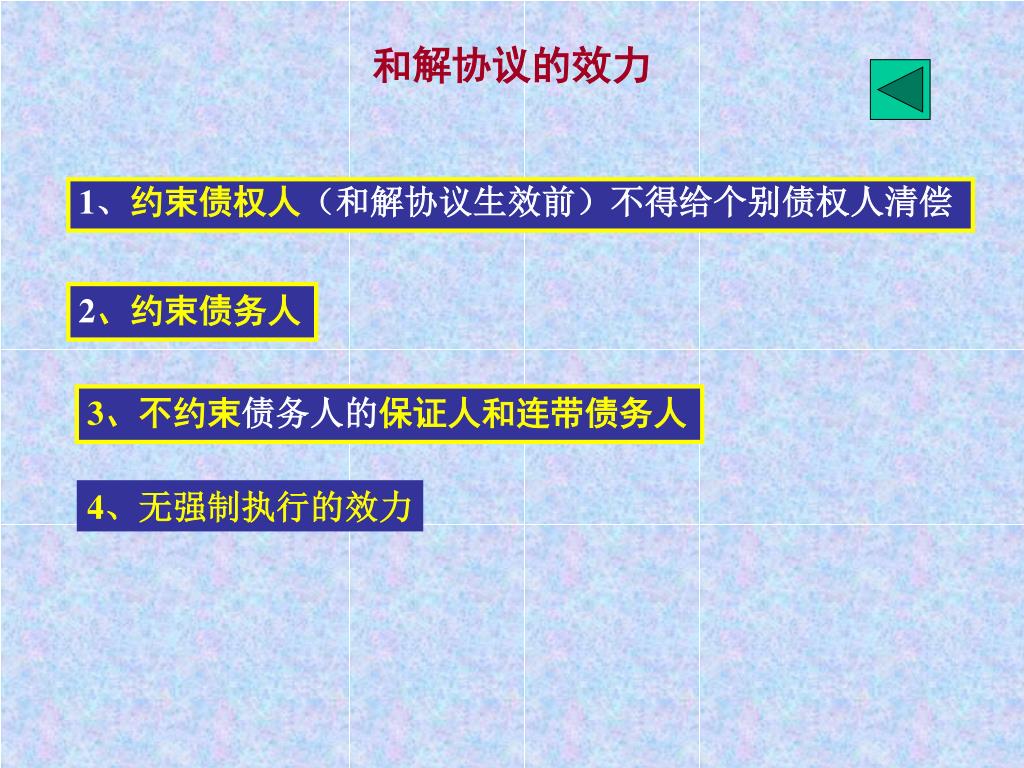 和解协议的效力

1、约束债权人（和解协议生效前）不得给个别债权人清偿

2、约束债务人

3、不约束债务人的保证人和连带债务人

4、无强制执行的效力